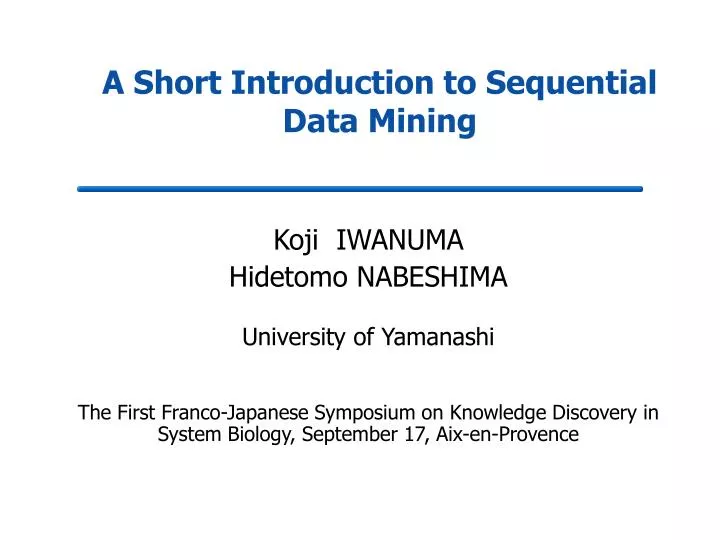 A Short Introduction to Sequential Data Mining

Koji IWANUMA
Hidetomo NABESHIMA

University of Yamanashi

The First Franco-Japanese Symposium on Knowledge Discovery in System Biology, September 17, Aix-en-Provence